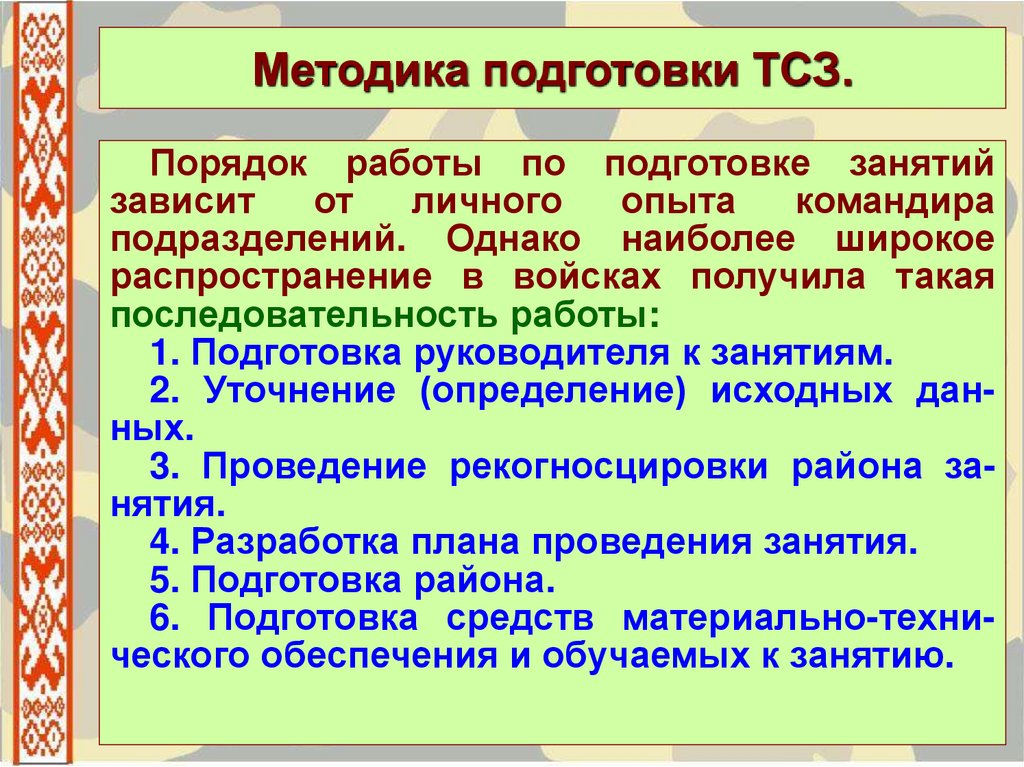 Методика подготовки ТСЗ.

Порядок работы по подготовке занятий зависит от личного опыта командира подразделений. Однако наиболее широкое распространение в войсках получила такая последовательность работы:

1. Подготовка руководителя к занятиям.

2. Уточнение (определение) исходных данных.

3. Проведение рекогносцировки района занятия.

4. Разработка плана проведения занятия.

5. Подготовка района.

6. Подготовка средств материально-технического обеспечения и обучаемых к занятию.